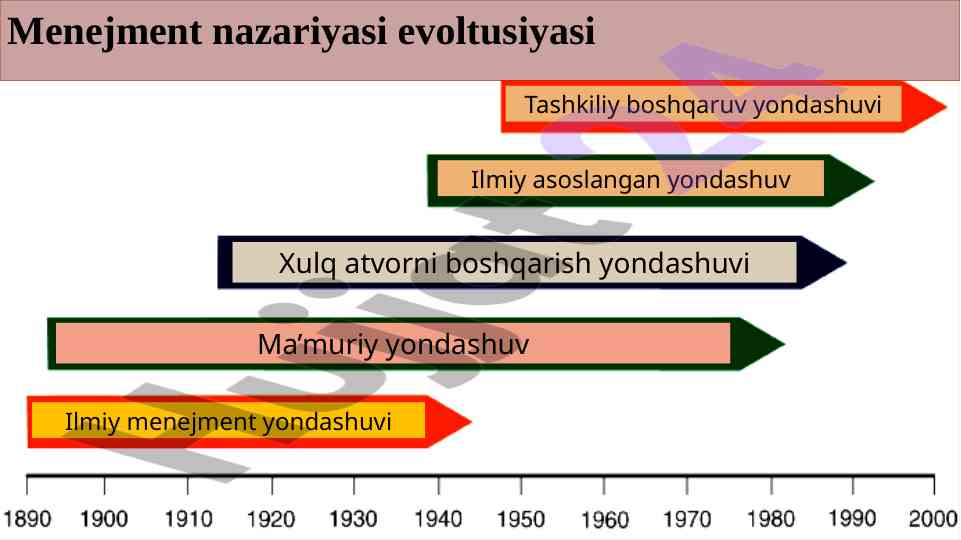 Menejment nazariyasi evoltusiyasi

Tashkiliy boshqaruv yondashuvi

Ilmiy asoslangan yondashuv

Xulq atvorni boshqarish yondashuvi

Ma’muriy yondashuv

Ilmiy menejment yondashuvi

1890 1900 1910 1920 1930 1940 1950 1960 1970 1980 1990 2000

Hujjat24